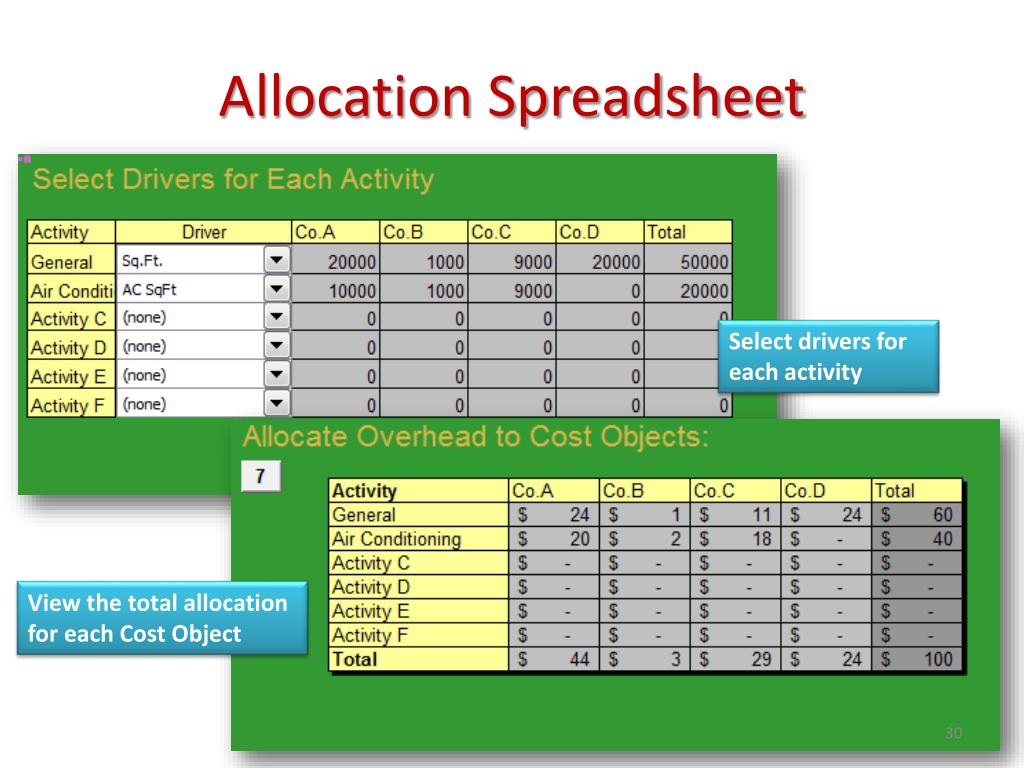 Allocation Spreadsheet

Select Drivers for Each Activity

| Activity | Driver | Co.A | Co.B | Co.C | Co.D | Total |
|---|---|---|---|---|---|---|
| General | Sq.Ft. | 20000 | 1000 | 9000 | 20000 | 50000 |
| Air Conditi | AC SqFt | 10000 | 1000 | 9000 | 0 | 20000 |
| Activity C | (none) | 0 | 0 | 0 | 0 | 0 |
| Activity D | (none) | 0 | 0 | 0 | 0 | |
| Activity E | (none) | 0 | 0 | 0 | 0 | |
| Activity F | (none) | 0 | 0 | 0 | 0 | 0 |

Select drivers for each activity

Allocate Overhead to Cost Objects:

7

| Activity | Co.A | Co.B | Co.C | Co.D | Total |
|---|---|---|---|---|---|
| General | $ 24 | $ 1 | $ 11 | $ 24 | $ 60 |
| Air Conditioning | $ 20 | $ 2 | $ 18 | $ - | $ 40 |
| Activity C | $ - | $ - | $ - | $ - | $ - |
| Activity D | $ - | $ - | $ - | $ - | $ - |
| Activity E | $ - | $ - | $ - | $ - | $ - |
| Activity F | $ - | $ - | $ - | $ - | $ - |
| Total | $ 44 | $ 3 | $ 29 | $ 24 | $ 100 |

View the total allocation for each Cost Object

30